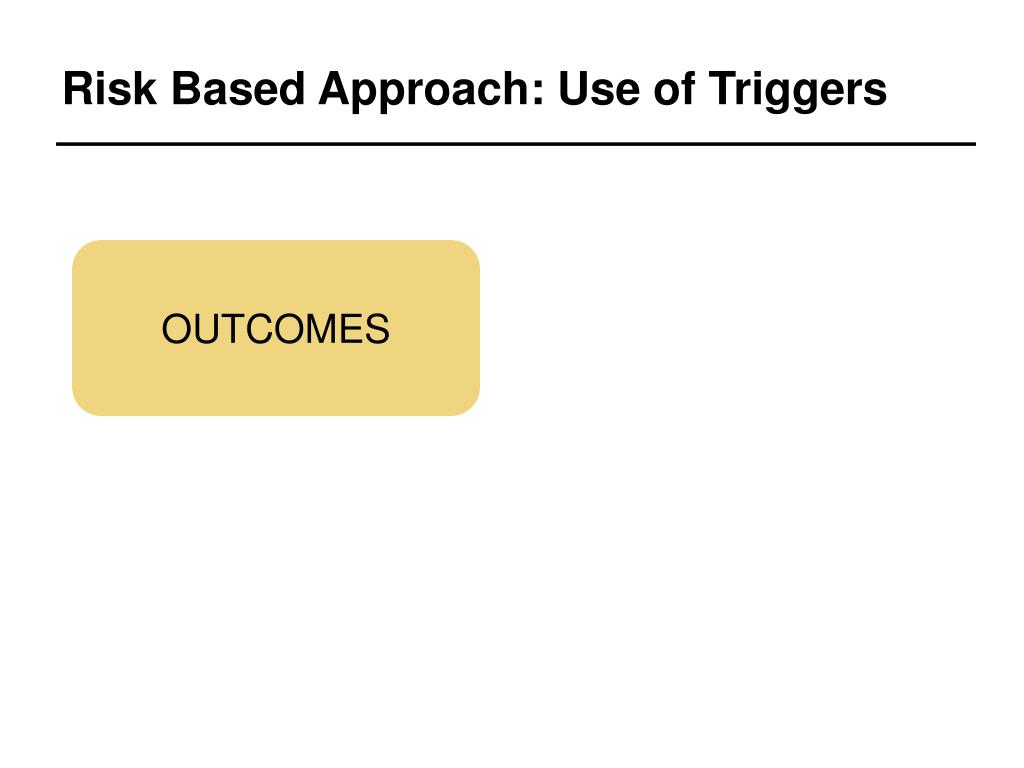 Risk Based Approach: Use of Triggers

OUTCOMES